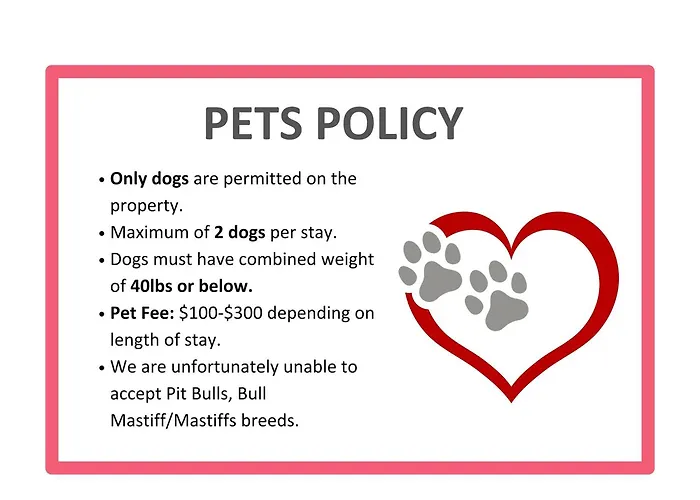 PETS POLICY

• Only dogs are permitted on the property.
• Maximum of 2 dogs per stay.
• Dogs must have combined weight of 40lbs or below.
• Pet Fee: \$100-\$300 depending on length of stay.
• We are unfortunately unable to accept Pit Bulls, Bull Mastiff/Mastiffs breeds.